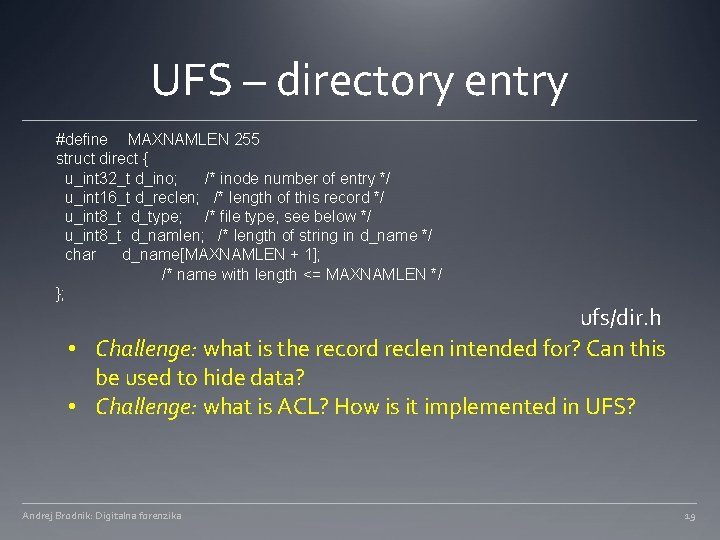 UFS – directory entry

#define MAXNAMLEN 255
struct direct {
u_int32_t d_ino; /* inode number of entry */
u_int16_t d_reclen; /* length of this record */
u_int8_t d_type; /* file type, see below */
u_int8_t d_namlen; /* length of string in d_name */
char d_name[MAXNAMLEN + 1];
/* name with length <= MAXNAMLEN */
};

ufs/dir.h

• Challenge: what is the record reclen intended for? Can this be used to hide data?
• Challenge: what is ACL? How is it implemented in UFS?

Andrej Brodnik: Digitalna forenzika

19